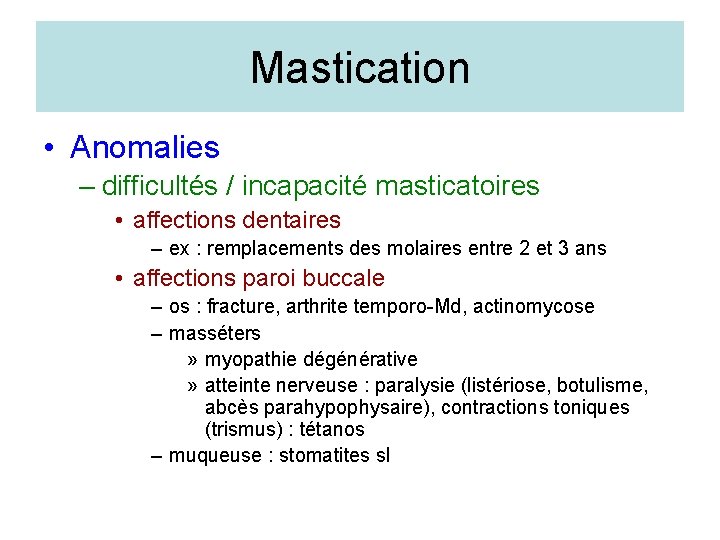 Mastication

• Anomalies
– difficultés / incapacité masticatoires
• affections dentaires
– ex : remplacements des molaires entre 2 et 3 ans
• affections paroi buccale
– os : fracture, arthrite temporo-Md, actinomycose
– masséters
» myopathie dégénérative
» atteinte nerveuse : paralysie (listériose, botulisme, abcès parahypophysaire), contractions toniques (trismus) : tétanos
– muqueuse : stomatites sl